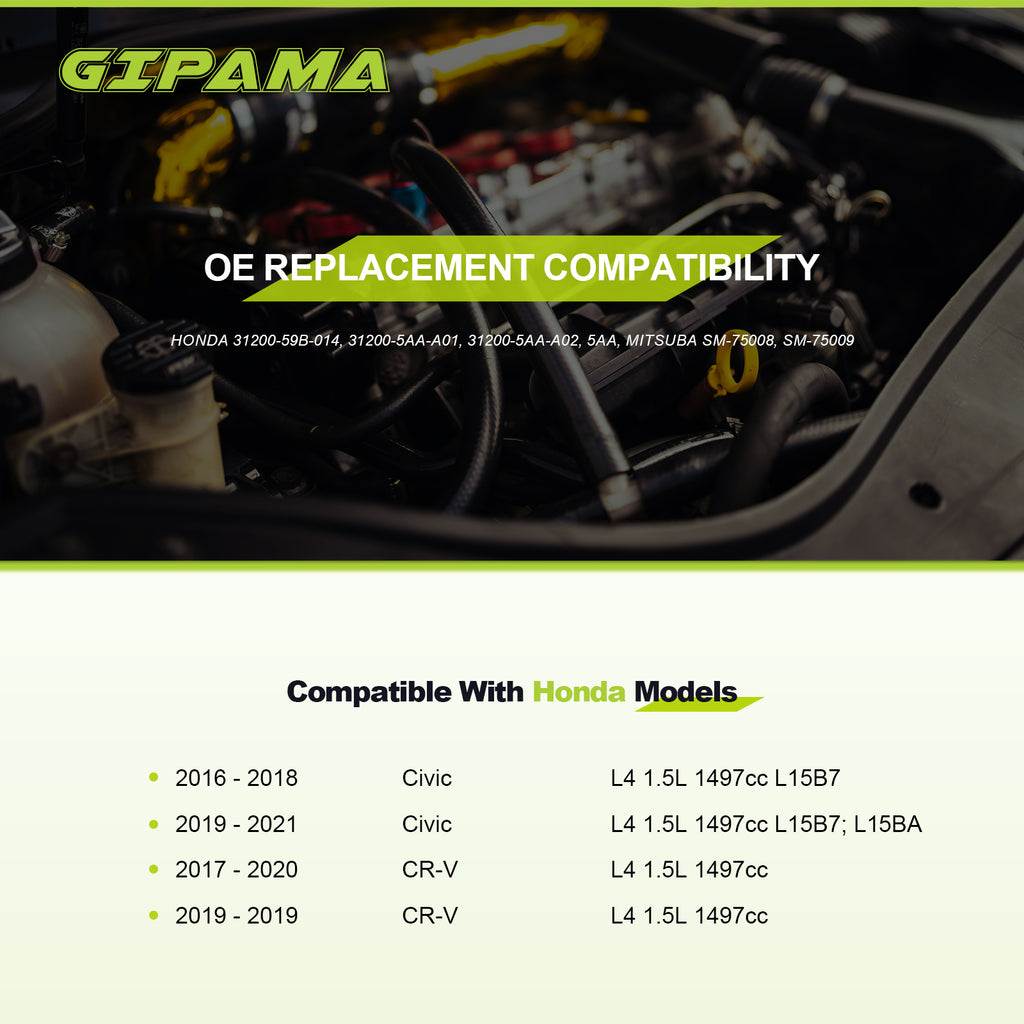 GIPAMA

OE REPLACEMENT COMPATIBILITY

HONDA 31200-59B-014, 31200-5AA-A01, 31200-5AA-A02, 5AA, MITSUBA SM-75008, SM-75009

Compatible With Honda Models

| | | |
|---|---|---|
| 2016 - 2018 | Civic | L4 1.5L 1497cc L15B7 |
| 2019 - 2021 | Civic | L4 1.5L 1497cc L15B7; L15BA |
| 2017 - 2020 | CR-V | L4 1.5L 1497cc |
| 2019 - 2019 | CR-V | L4 1.5L 1497cc |